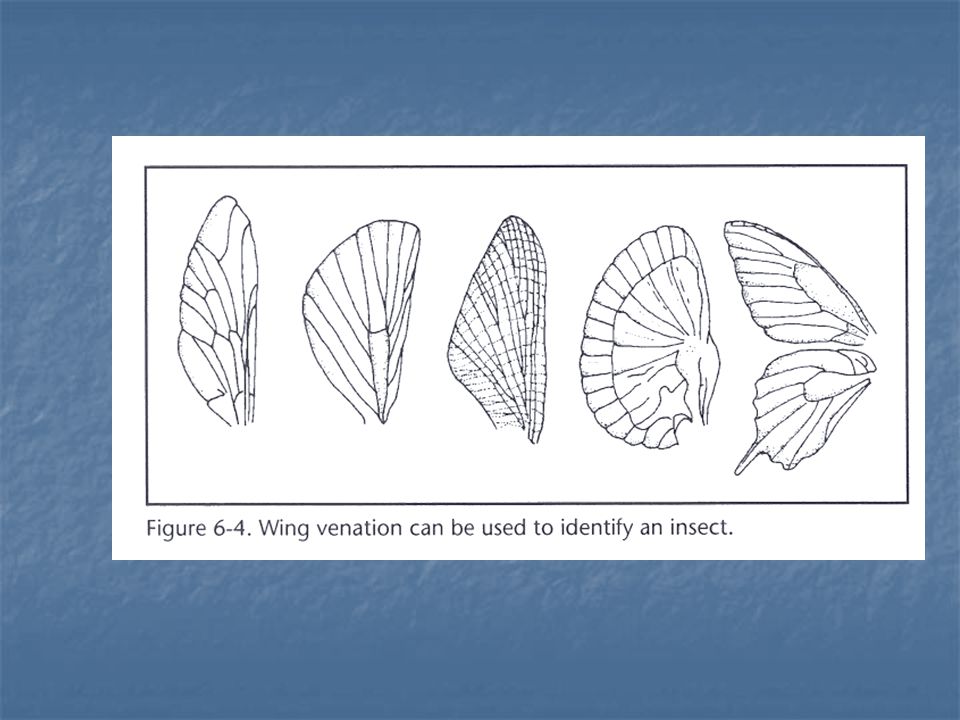 Figure 6-4. Wing venation can be used to identify an insect.